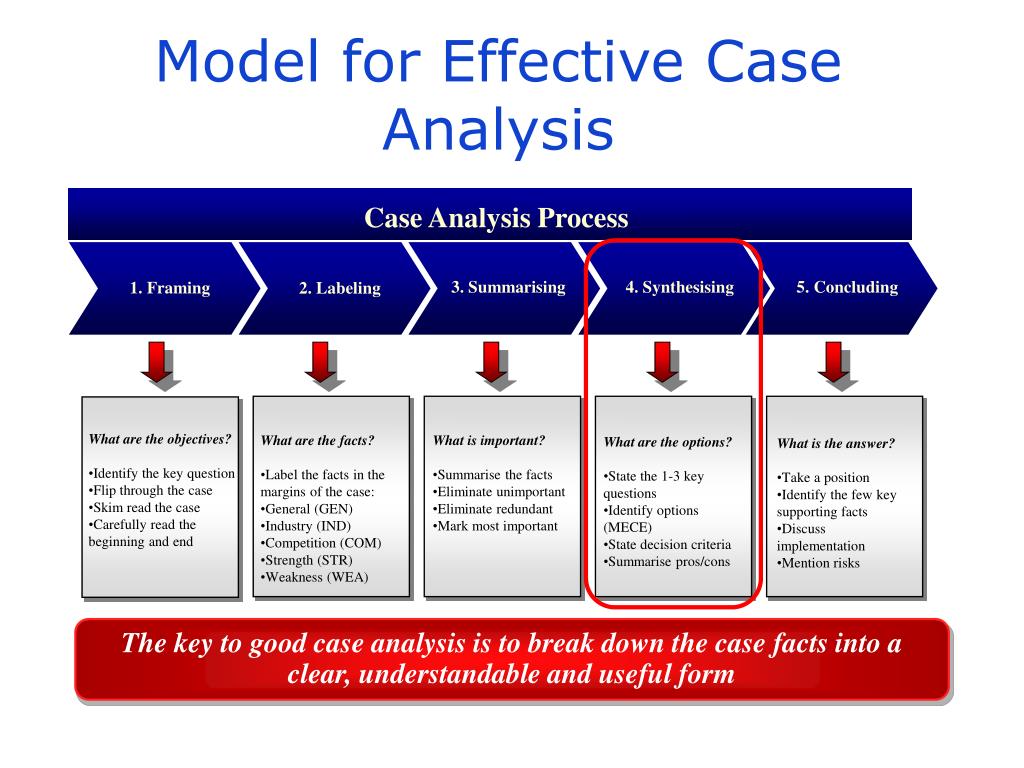 Model for Effective Case Analysis

Case Analysis Process

1. Framing

2. Labeling

3. Summarising

4. Synthesising

5. Concluding

What are the objectives?

•Identify the key question
•Flip through the case
•Skim read the case
•Carefully read the beginning and end

What are the facts?

•Label the facts in the margins of the case:
•General (GEN)
•Industry (IND)
•Competition (COM)
•Strength (STR)
•Weakness (WEA)

What is important?

•Summarise the facts
•Eliminate unimportant
•Eliminate redundant
•Mark most important

What are the options?

•State the 1-3 key questions
•Identify options (MECE)
•State decision criteria
•Summarise pros/cons

What is the answer?

•Take a position
•Identify the few key supporting facts
•Discuss implementation
•Mention risks

The key to good case analysis is to break down the case facts into a clear, understandable and useful form